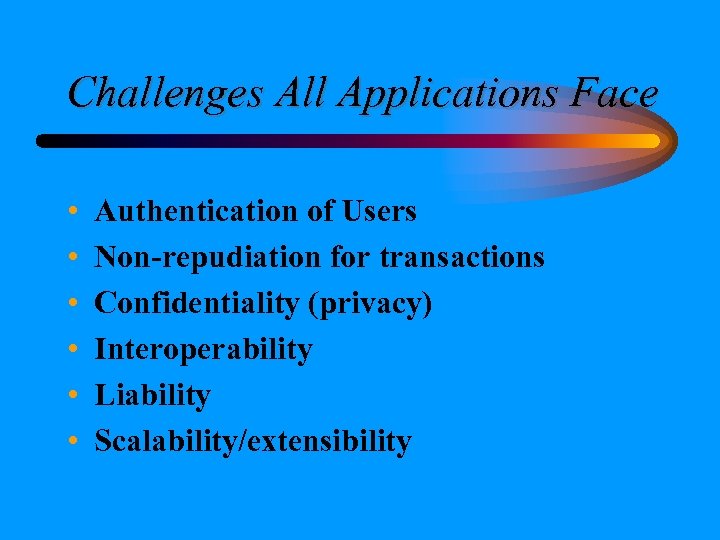 Challenges All Applications Face

• Authentication of Users
• Non-repudiation for transactions
• Confidentiality (privacy)
• Interoperability
• Liability
• Scalability/extensibility